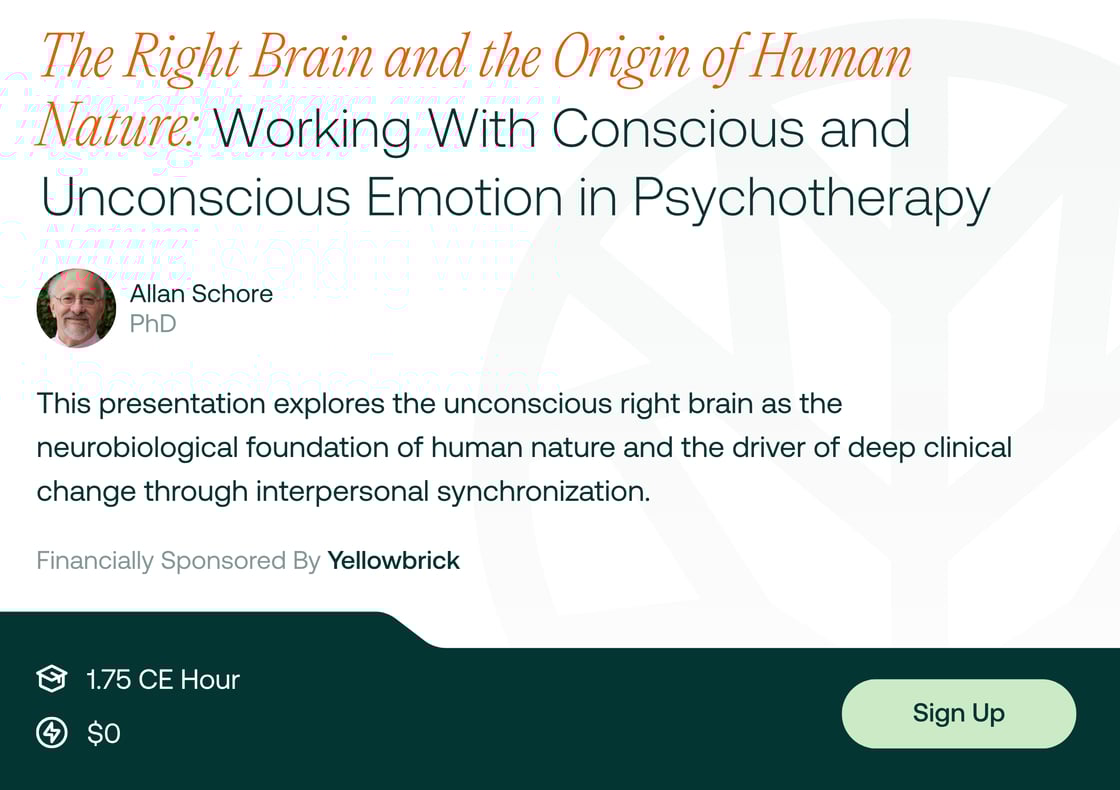 The Right Brain and the Origin of Human Nature: Working With Conscious and Unconscious Emotion in Psychotherapy

Allan Schore
PhD

This presentation explores the unconscious right brain as the neurobiological foundation of human nature and the driver of deep clinical change through interpersonal synchronization.

Financially Sponsored By Yellowbrick

1.75 CE Hour
$0

Sign Up